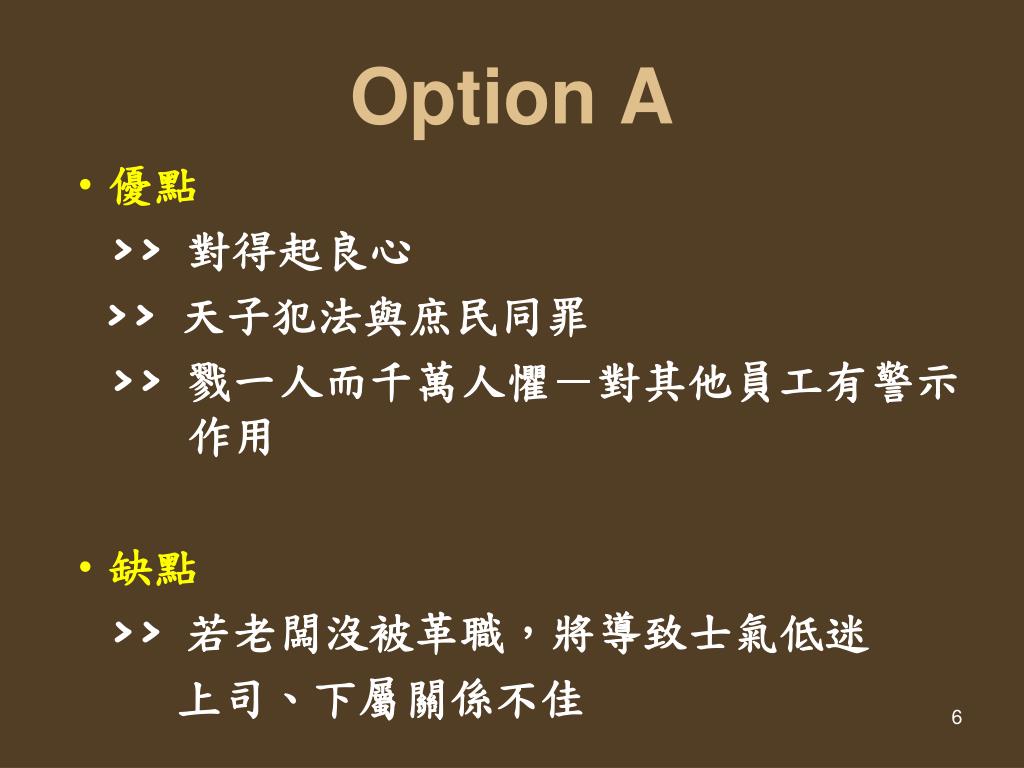 Option A

• 優點

>> 對得起良心

>> 天子犯法與庶民同罪

>> 戮一人而千萬人懼—對其他員工有警示作用

• 缺點

>> 若老闆沒被革職，將導致士氣低迷

上司、下屬關係不佳

6